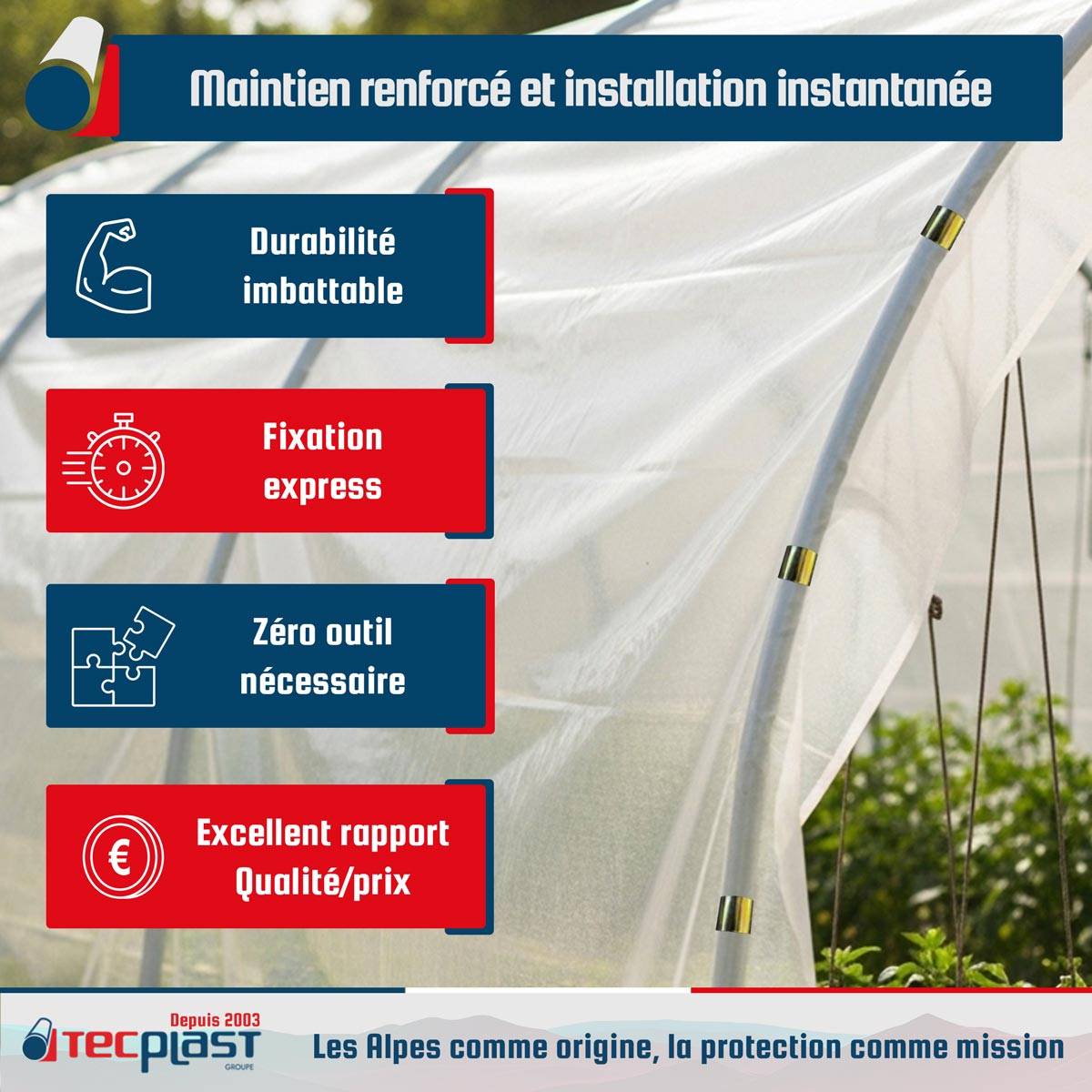 Maintien renforcé et installation instantanée

Durabilité imbattable

Fixation express

Zéro outil nécessaire

€

Excellent rapport Qualité/prix

Depuis 2003
TECPLAST
GROUPE

Les Alpes comme origine, la protection comme mission